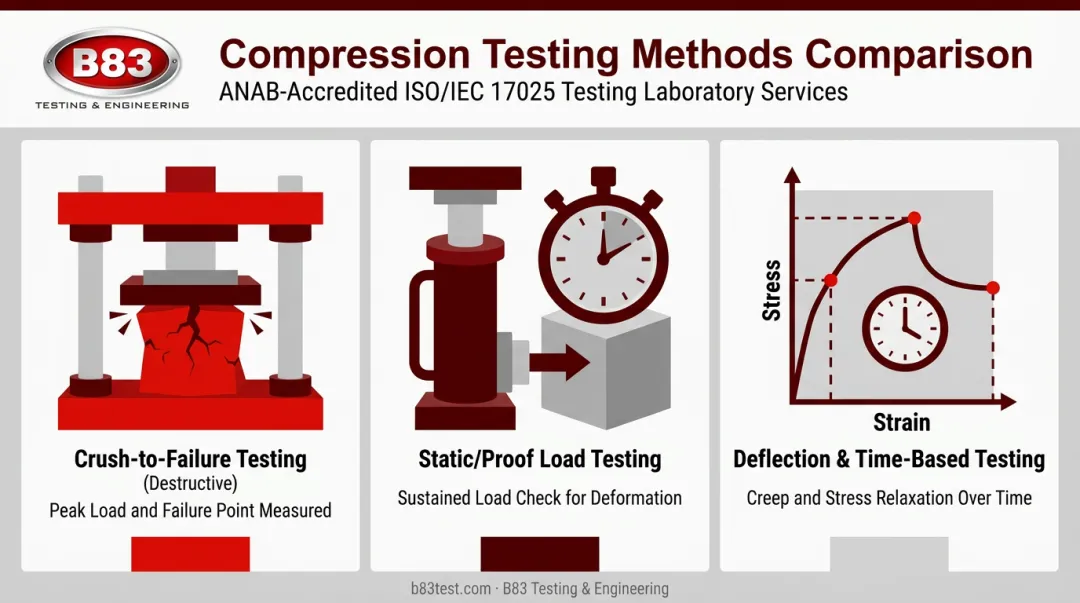 B83
TESTING & ENGINEERING

Compression Testing Methods Comparison
ANAB-Accredited ISO/IEC 17025 Testing Laboratory Services

Crush-to-Failure Testing
(Destructive)
Peak Load and Failure Point Measured

Static/Proof Load Testing
Sustained Load Check for Deformation

Stress
Strain

Deflection & Time-Based Testing
Creep and Stress Relaxation Over Time

b83test.com · B83 Testing & Engineering